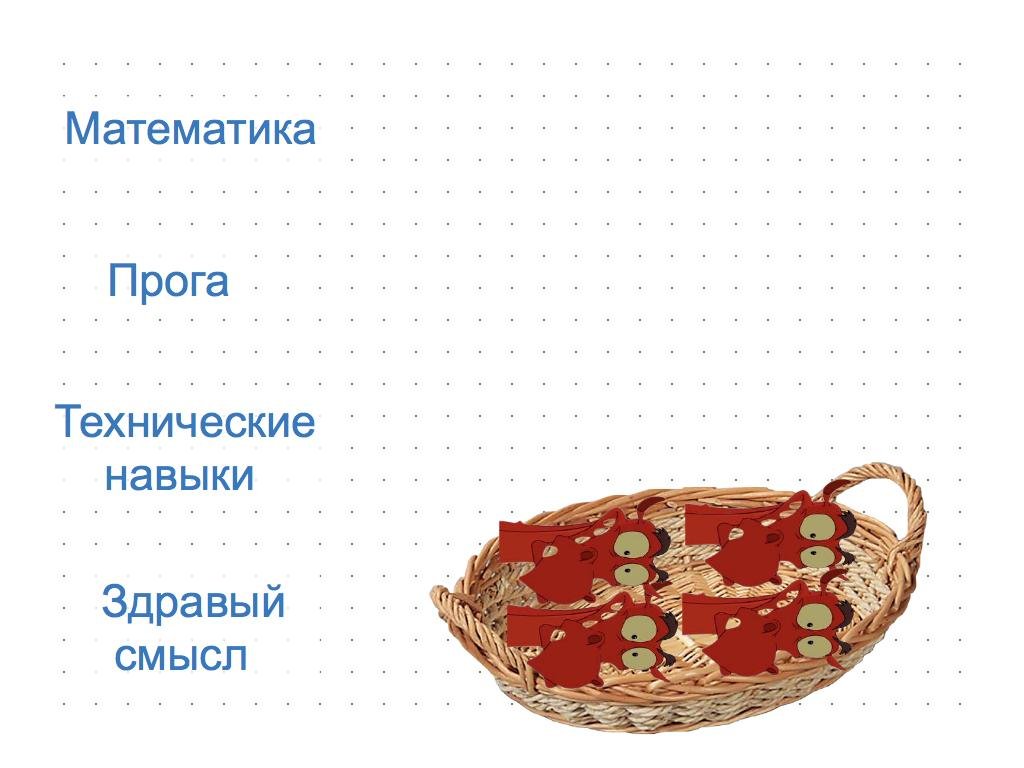 Математика

Прога

Технические навыки

Здравый смысл